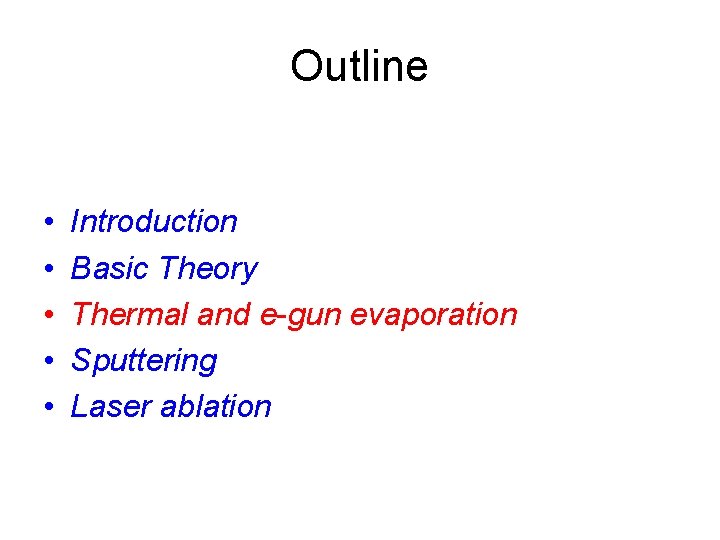 Outline

• Introduction
• Basic Theory
• Thermal and e-gun evaporation
• Sputtering
• Laser ablation